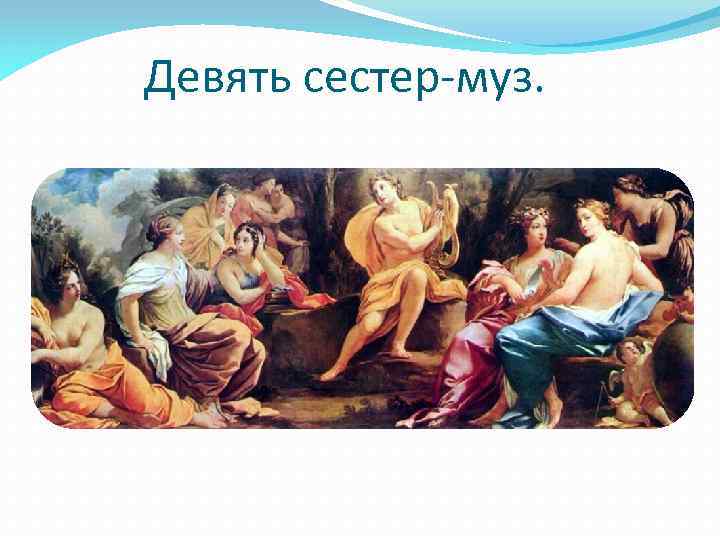 Девять сестер-муз.